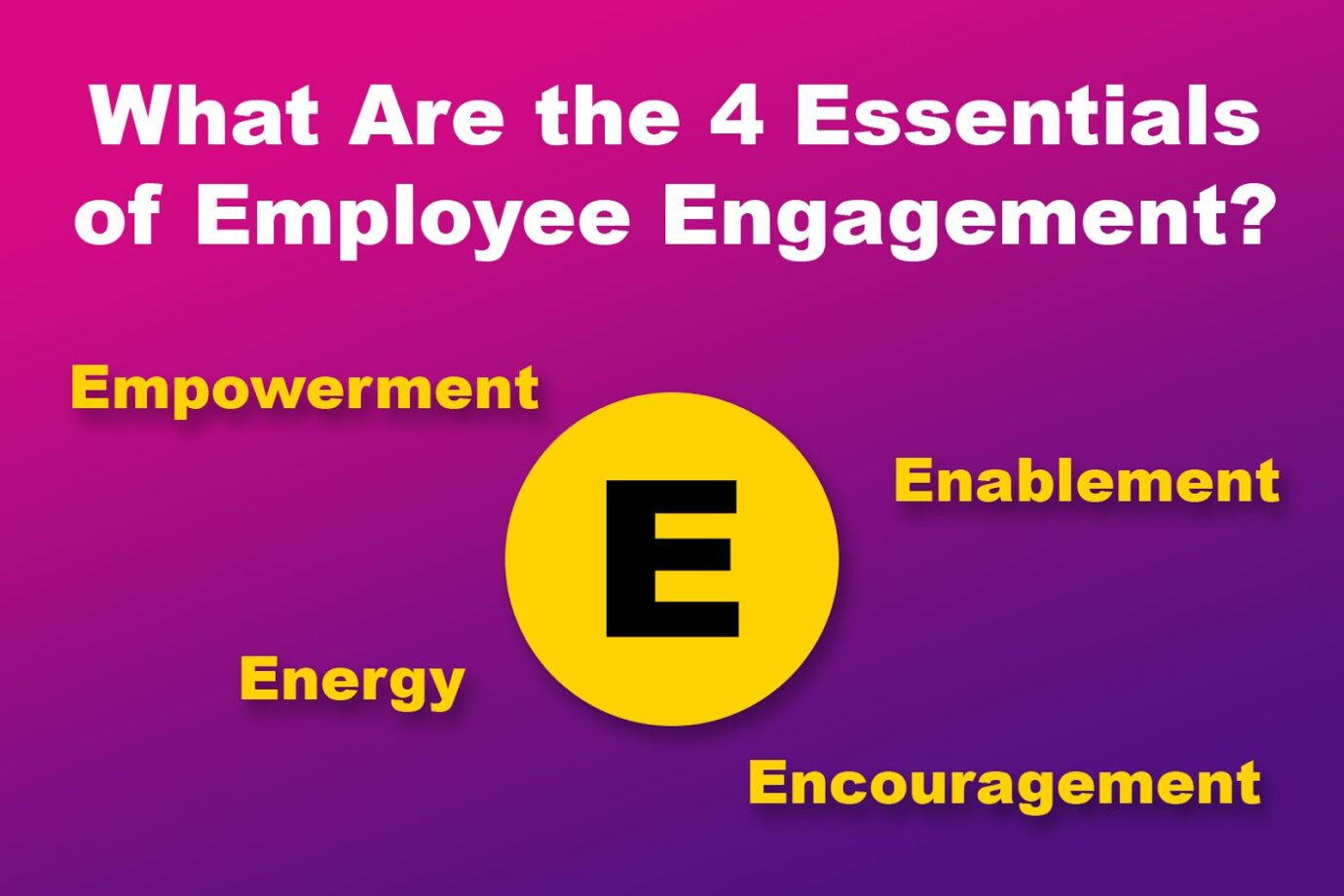 What Are the 4 Essentials of Employee Engagement?

Empowerment

E

Enablement

Energy

Encouragement